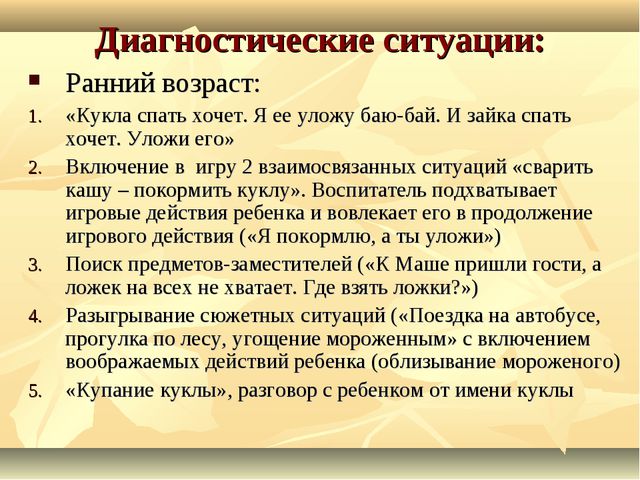 Диагностические ситуации:

▪ Ранний возраст:

1. «Кукла спать хочет. Я ее уложу баю-бай. И зайка спать хочет. Уложи его»
2. Включение в игру 2 взаимосвязанных ситуаций «сварить кашу – покормить куклу». Воспитатель подхватывает игровые действия ребенка и вовлекает его в продолжение игрового действия («Я покормлю, а ты уложи»)
3. Поиск предметов-заместителей («К Маше пришли гости, а ложек на всех не хватает. Где взять ложки?»)
4. Разыгрывание сюжетных ситуаций («Поездка на автобусе, прогулка по лесу, угощение мороженным» с включением воображаемых действий ребенка (облизывание мороженого)
5. «Купание куклы», разговор с ребенком от имени куклы